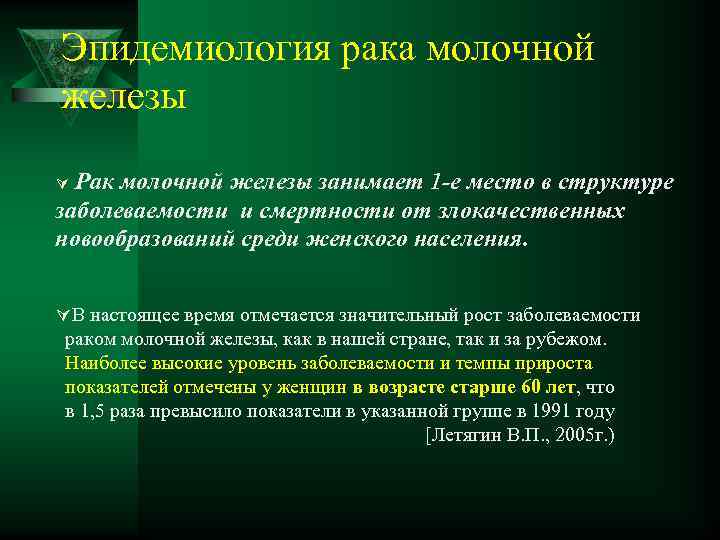 Эпидемиология рака молочной железы

Рак молочной железы занимает 1-е место в структуре заболеваемости и смертности от злокачественных новообразований среди женского населения.

В настоящее время отмечается значительный рост заболеваемости раком молочной железы, как в нашей стране, так и за рубежом. Наиболее высокие уровень заболеваемости и темпы прироста показателей отмечены у женщин в возрасте старше 60 лет, что в 1,5 раза превысило показатели в указанной группе в 1991 году [Летягин В.П., 2005г.)